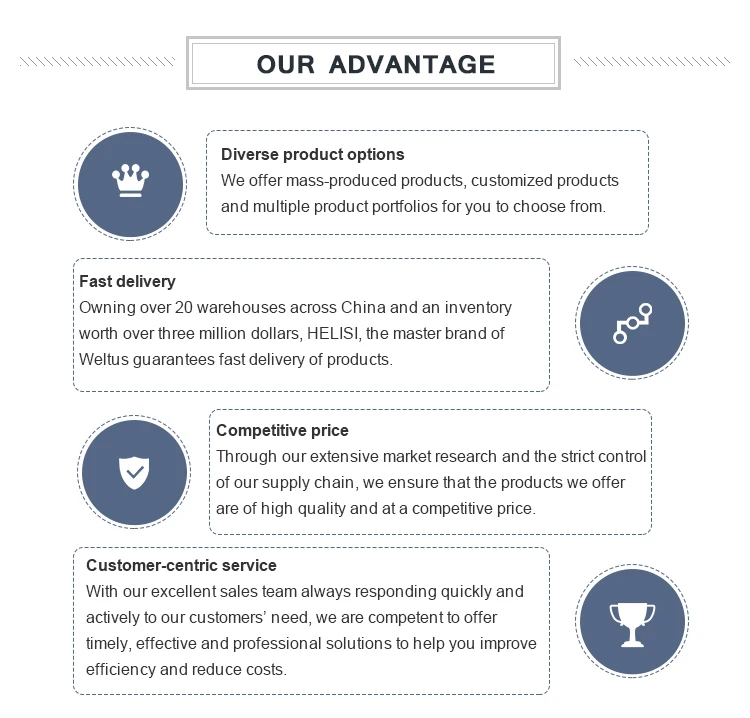 OUR ADVANTAGE

Diverse product options
We offer mass-produced products, customized products and multiple product portfolios for you to choose from.

Fast delivery
Owning over 20 warehouses across China and an inventory worth over three million dollars, HELISI, the master brand of Weltus guarantees fast delivery of products.

Competitive price
Through our extensive market research and the strict control of our supply chain, we ensure that the products we offer are of high quality and at a competitive price.

Customer-centric service
With our excellent sales team always responding quickly and actively to our customers' need, we are competent to offer timely, effective and professional solutions to help you improve efficiency and reduce costs.